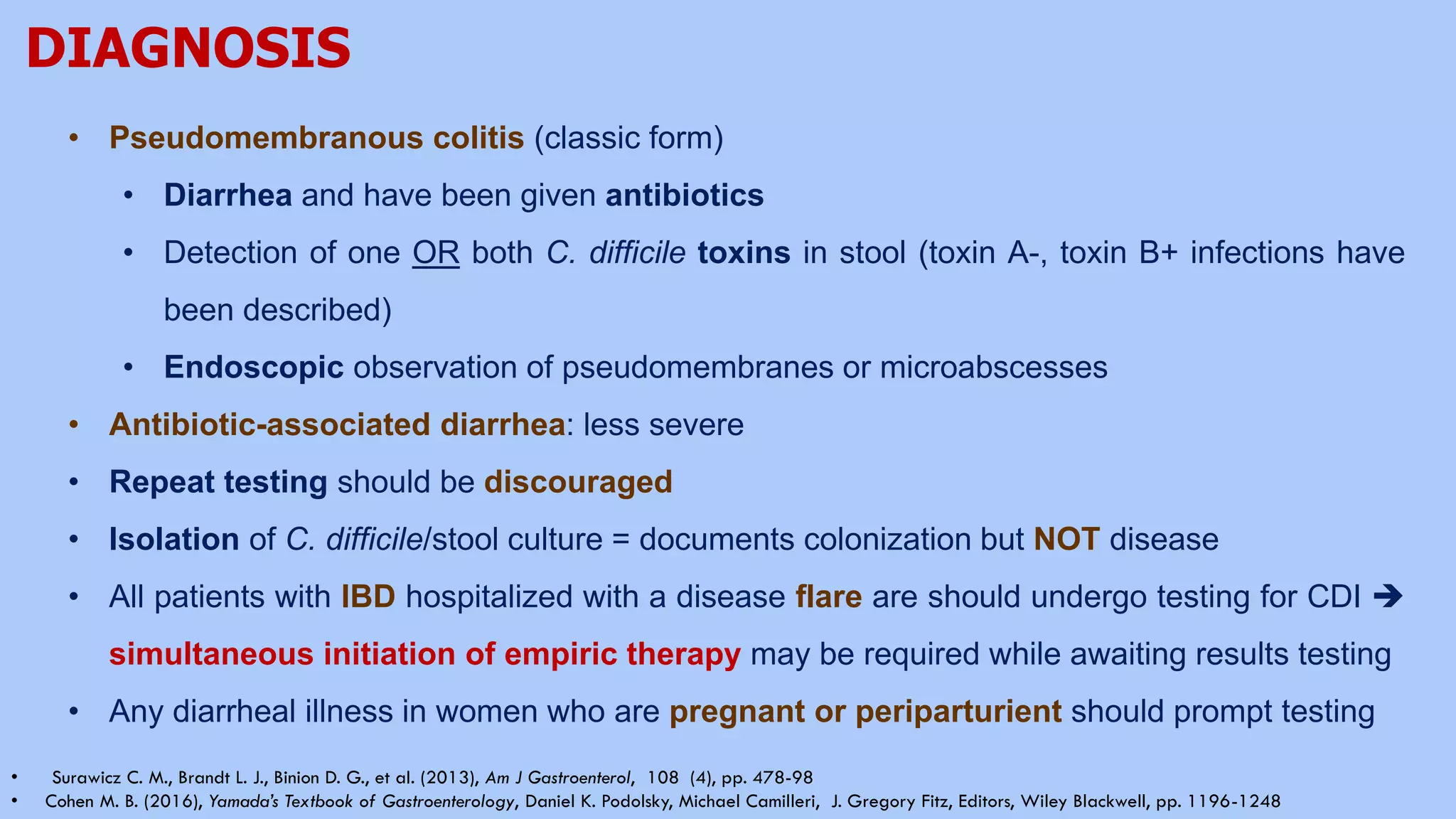 DIAGNOSIS

• Pseudomembranous colitis (classic form)

• Diarrhea and have been given antibiotics

• Detection of one OR both C. difficile toxins in stool (toxin A-, toxin B+ infections have been described)

• Endoscopic observation of pseudomembranes or microabscesses

• Antibiotic-associated diarrhea: less severe

• Repeat testing should be discouraged

• Isolation of C. difficile/stool culture = documents colonization but NOT disease

• All patients with IBD hospitalized with a disease flare are should undergo testing for CDI ➔ simultaneous initiation of empiric therapy may be required while awaiting results testing

• Any diarrheal illness in women who are pregnant or periparturient should prompt testing

• Surawicz C. M., Brandt L. J., Binion D. G., et al. (2013), Am J Gastroenterol, 108 (4), pp. 478-98
• Cohen M. B. (2016), Yamada's Textbook of Gastroenterology, Daniel K. Podolsky, Michael Camilleri, J. Gregory Fitz, Editors, Wiley Blackwell, pp. 1196-1248